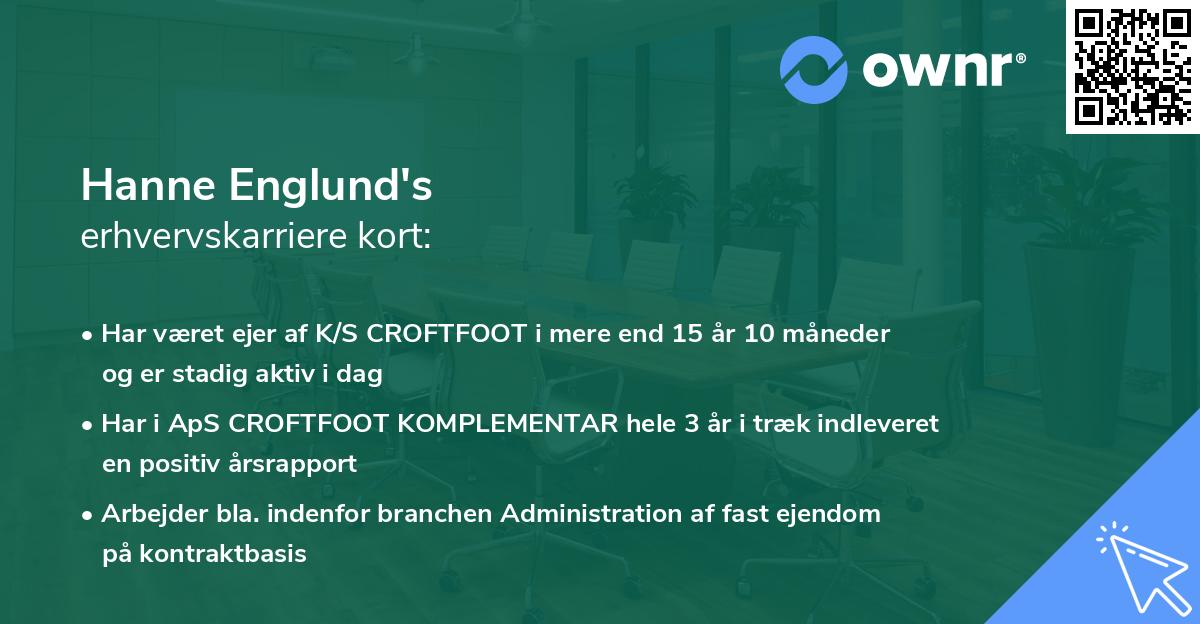 ownr®

Hanne Englund's
erhvervskarriere kort:

• Har været ejer af K/S CROFTFOOT i mere end 15 år 10 måneder og er stadig aktiv i dag

• Har i ApS CROFTFOOT KOMPLEMENTAR hele 3 år i træk indleveret en positiv årsrapport

• Arbejder bla. indenfor branchen Administration af fast ejendom på kontraktbasis